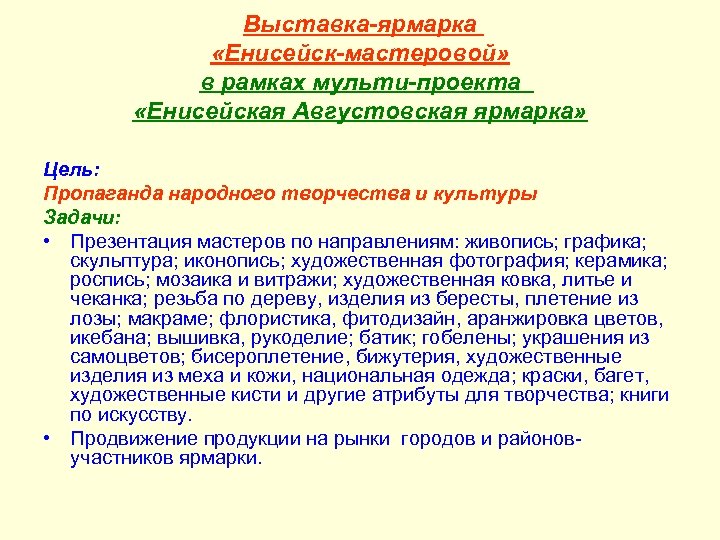 Выставка-ярмарка
«Енисейск-мастеровой»
в рамках мульти-проекта
«Енисейская Августовская ярмарка»

Цель:
Пропаганда народного творчества и культуры
Задачи:
• Презентация мастеров по направлениям: живопись; графика; скульптура; иконопись; художественная фотография; керамика; роспись; мозаика и витражи; художественная ковка, литье и чеканка; резьба по дереву, изделия из бересты, плетение из лозы; макраме; флористика, фитодизайн, аранжировка цветов, икебана; вышивка, рукоделие; батик; гобелены; украшения из самоцветов; бисероплетение, бижутерия, художественные изделия из меха и кожи, национальная одежда; краски, багет, художественные кисти и другие атрибуты для творчества; книги по искусству.
• Продвижение продукции на рынки городов и районов-участников ярмарки.